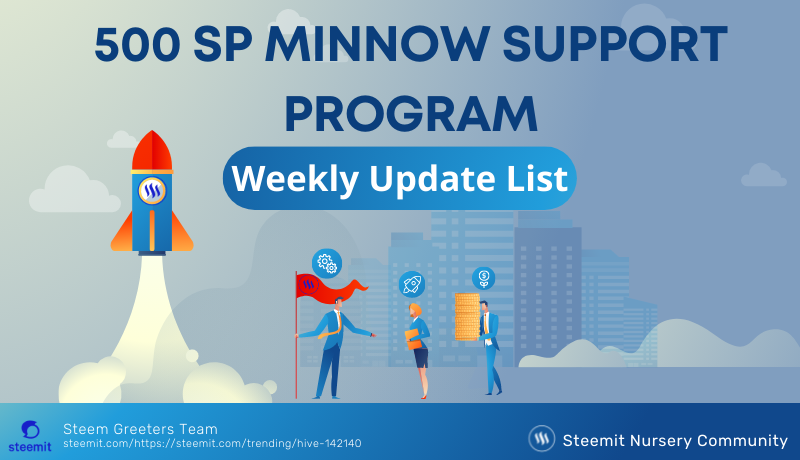 500 SP MINNOW SUPPORT PROGRAM

Weekly Update List

steemit

Steem Greeters Team
steemit.com/https://steemit.com/trending/hive-142140

Steemit Nursery Community